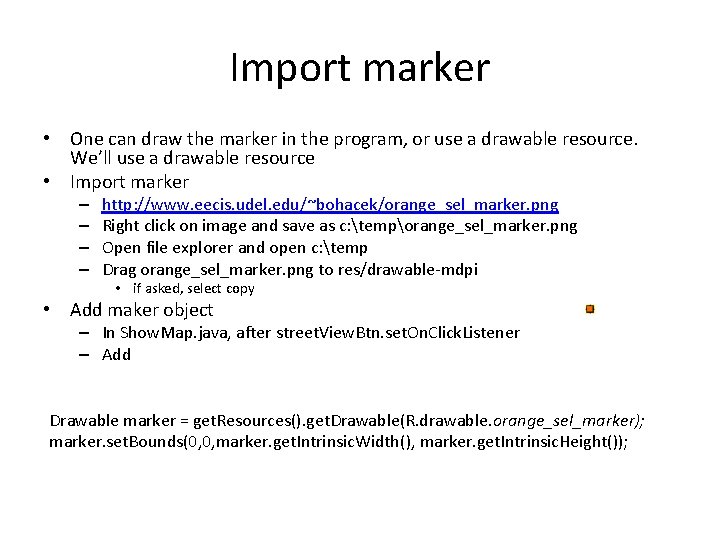 Import marker

• One can draw the marker in the program, or use a drawable resource. We'll use a drawable resource
• Import marker
  – http://www.eecis.udel.edu/~bohacek/orange_sel_marker.png
  – Right click on image and save as c:\temp\orange_sel_marker.png
  – Open file explorer and open c:\temp
  – Drag orange_sel_marker.png to res/drawable-mdpi
    • if asked, select copy
• Add maker object
  – In ShowMap.java, after streetViewBtn.setOnClickListener
  – Add

Drawable marker = getResources().getDrawable(R.drawable.orange_sel_marker);
marker.setBounds(0,0,marker.getIntrinsicWidth(), marker.getIntrinsicHeight());